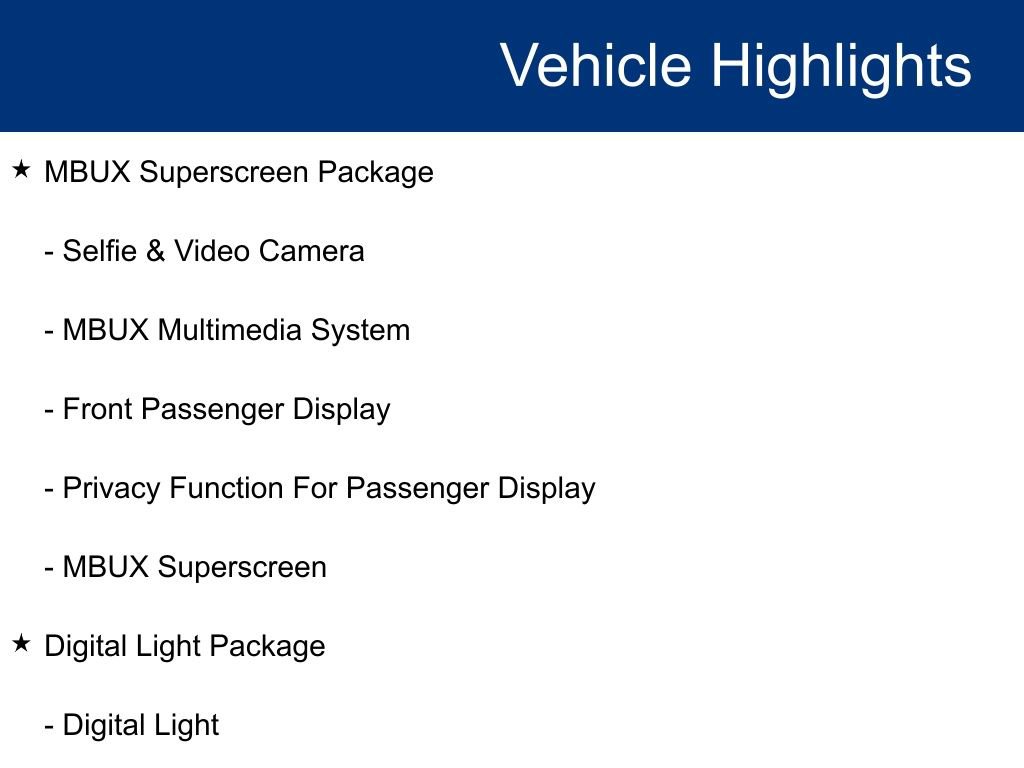 Vehicle Highlights

★ MBUX Superscreen Package

- Selfie & Video Camera

- MBUX Multimedia System

- Front Passenger Display

- Privacy Function For Passenger Display

- MBUX Superscreen

★ Digital Light Package

- Digital Light